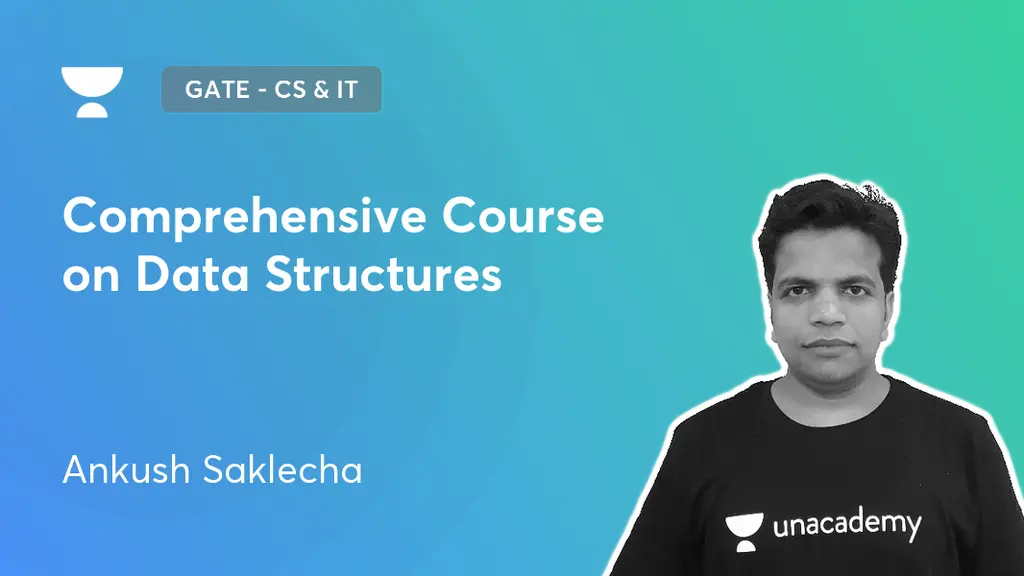 GATE - CS & IT

Comprehensive Course on Data Structures

Ankush Saklecha

unacademy